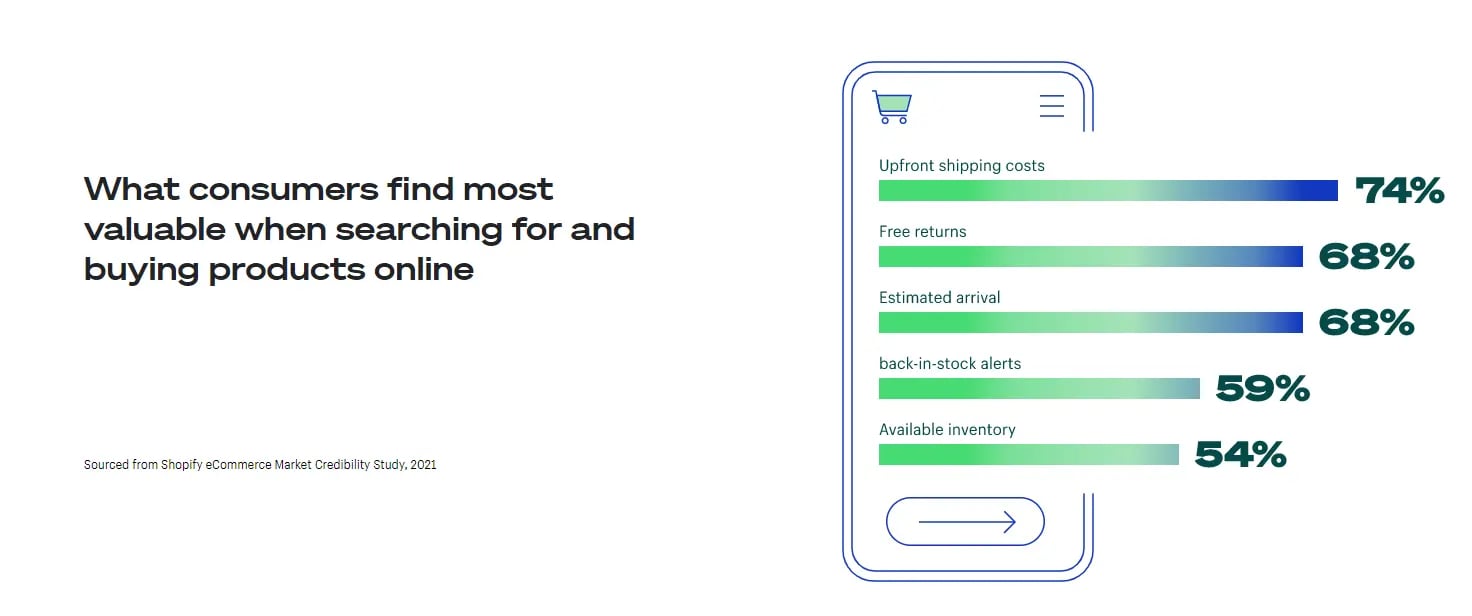 What consumers find most valuable when searching for and buying products online

Sourced from Shopify eCommerce Market Credibility Study, 2021

Upfront shipping costs
74%

Free returns
68%

Estimated arrival
68%

back-in-stock alerts
59%

Available inventory
54%